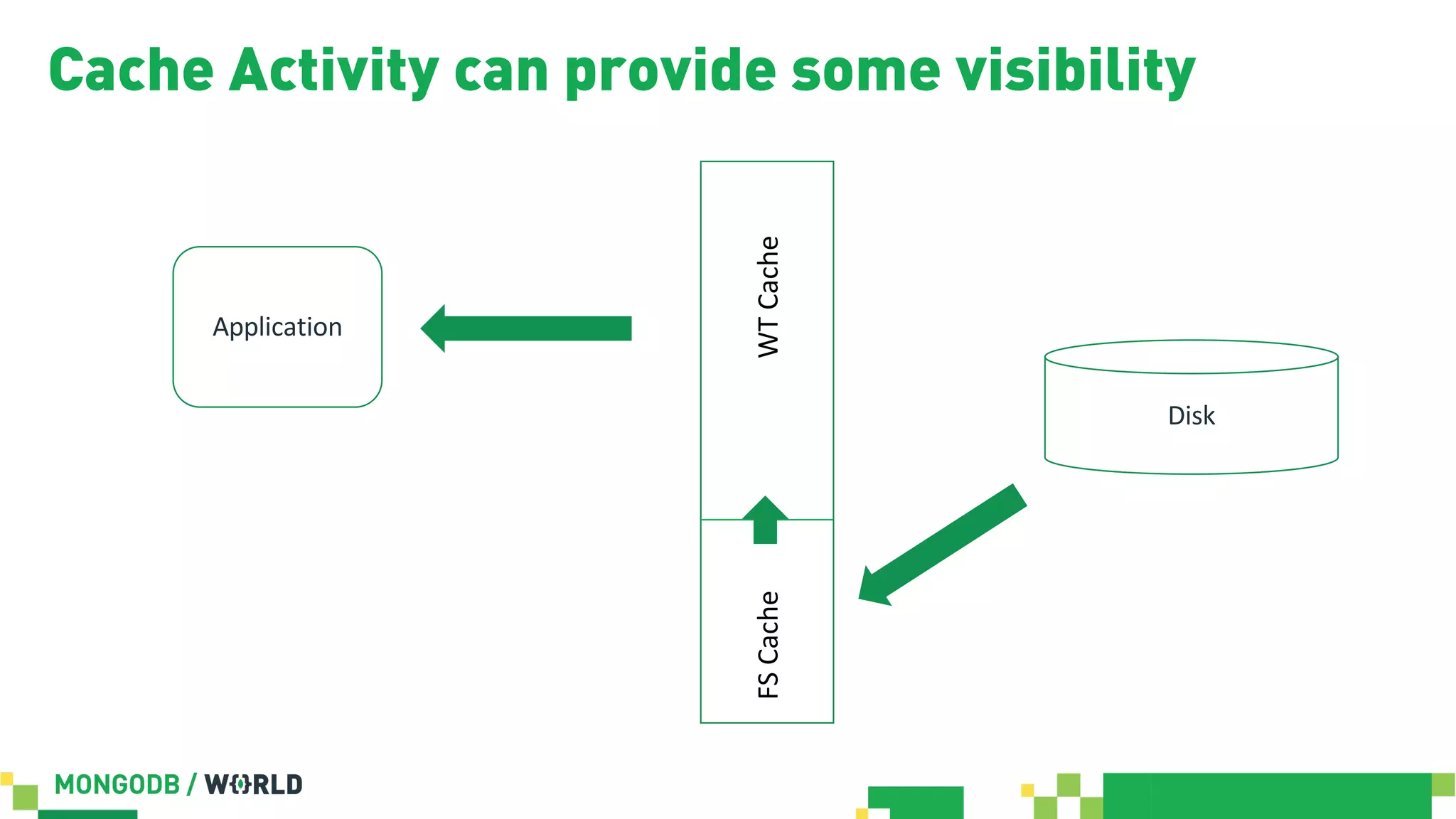 Cache Activity can provide some visibility

Application

WT Cache

FS Cache

Disk

MONGODB / WORLD